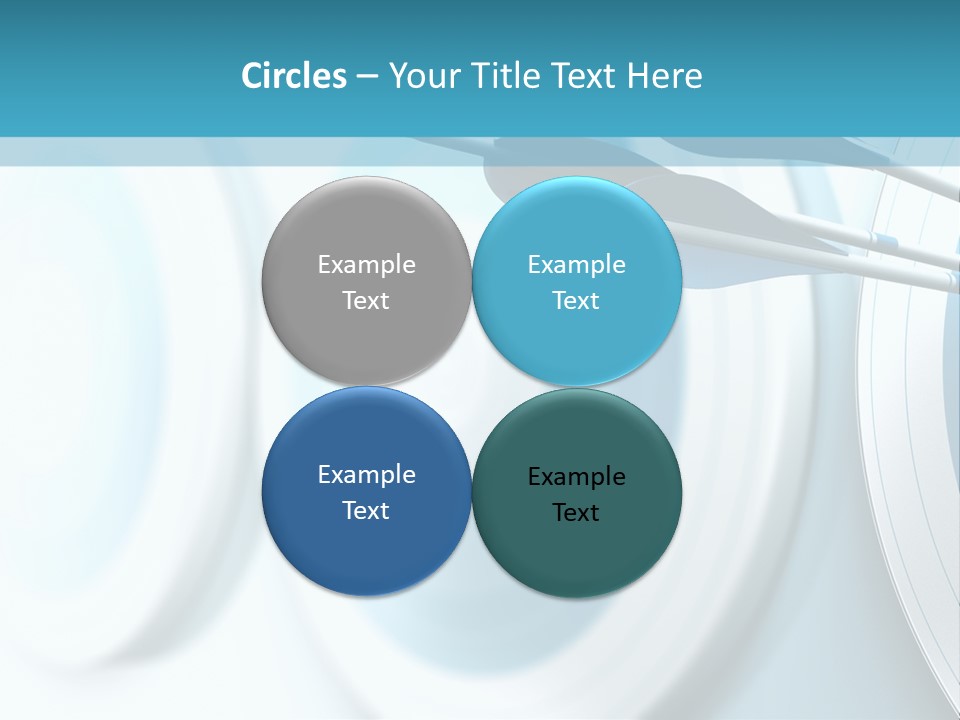 Circles – Your Title Text Here

Example Text

Example Text

Example Text

Example Text